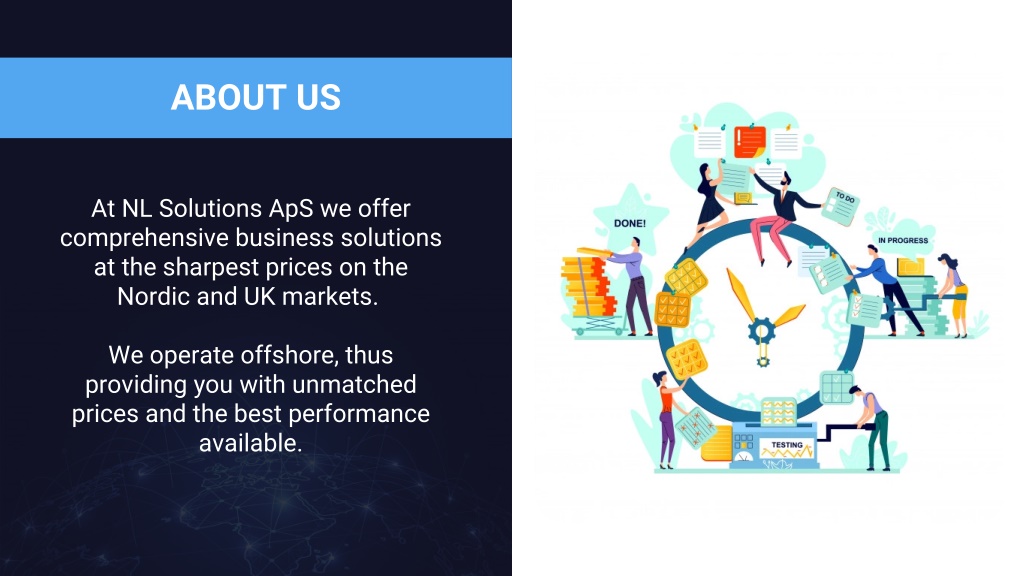 ABOUT US

At NL Solutions ApS we offer comprehensive business solutions at the sharpest prices on the Nordic and UK markets.

We operate offshore, thus providing you with unmatched prices and the best performance available.

DONE!

TO DO

IN PROGRESS

TESTING